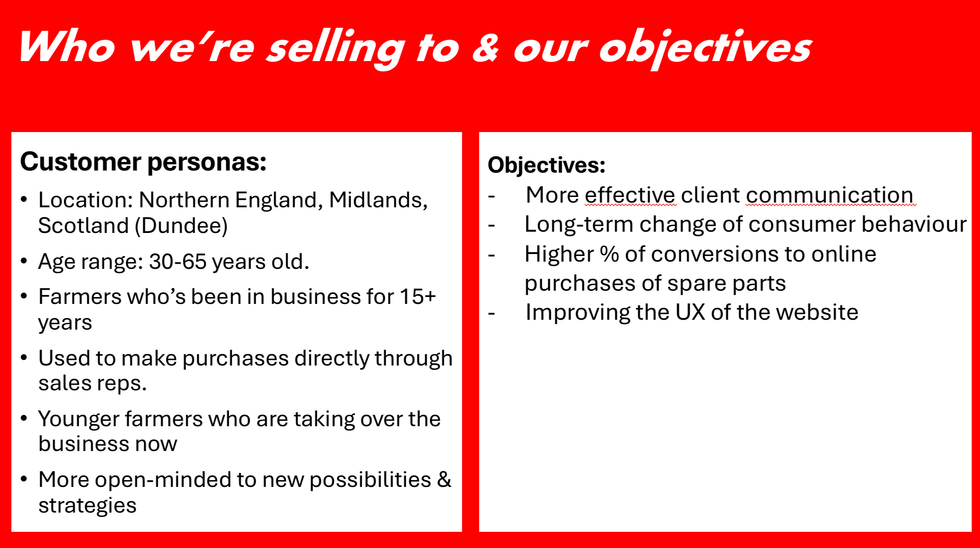 Who we're selling to & our objectives

Customer personas:

• Location: Northern England, Midlands, Scotland (Dundee)
• Age range: 30-65 years old.
• Farmers who's been in business for 15+ years
• Used to make purchases directly through sales reps.
• Younger farmers who are taking over the business now
• More open-minded to new possibilities & strategies

Objectives:

- More effective client communication
- Long-term change of consumer behaviour
- Higher % of conversions to online purchases of spare parts
- Improving the UX of the website